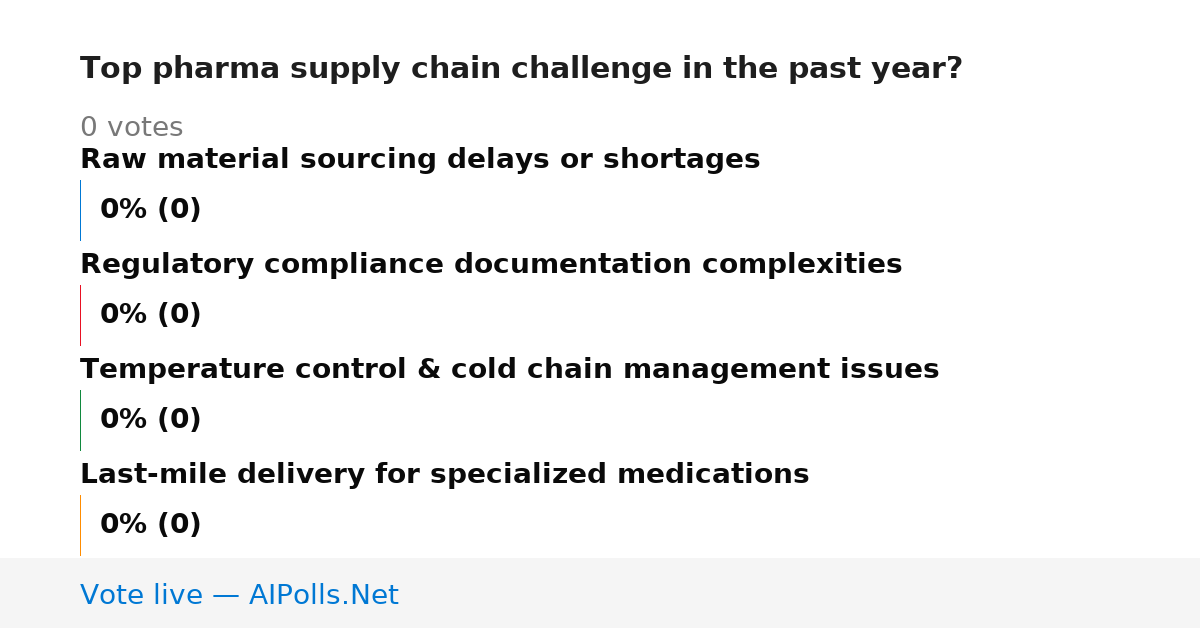 Top pharma supply chain challenge in the past year?

0 votes

Raw material sourcing delays or shortages

0% (0)

Regulatory compliance documentation complexities

0% (0)

Temperature control & cold chain management issues

0% (0)

Last-mile delivery for specialized medications

0% (0)

Vote live — AIPolls.Net